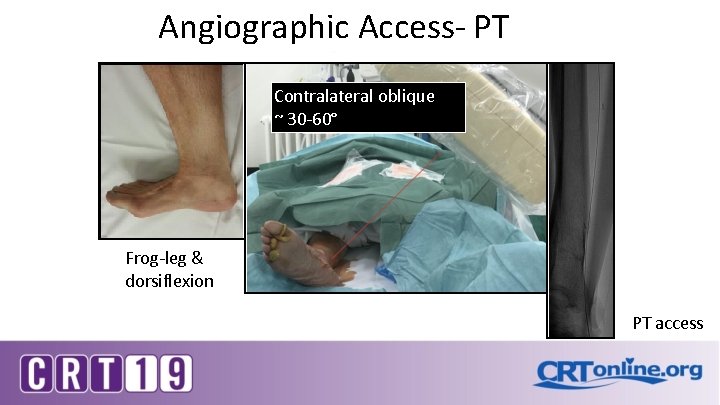 Angiographic Access- PT

Contralateral oblique
~ 30-60°

Frog-leg &
dorsiflexion

PT access

CRT19

CRTonline.org